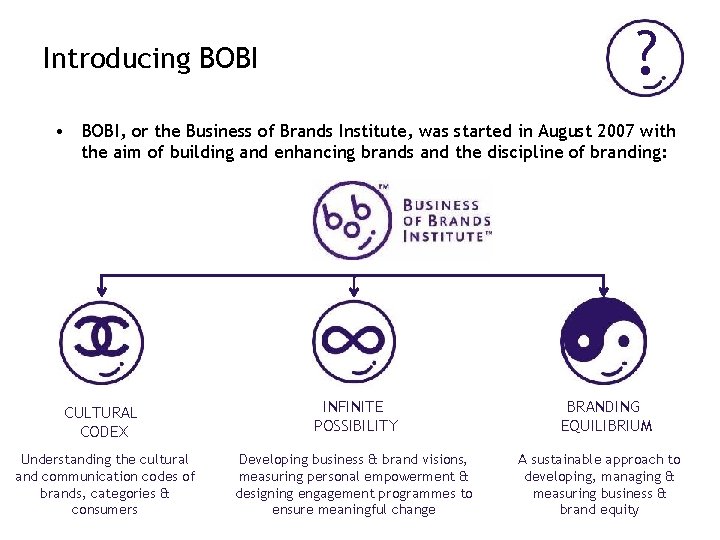 Introducing BOBI

?

• BOBI, or the Business of Brands Institute, was started in August 2007 with the aim of building and enhancing brands and the discipline of branding:

bobi™ BUSINESS OF BRANDS INSTITUTE™

CULTURAL CODEX

Understanding the cultural and communication codes of brands, categories & consumers

INFINITE POSSIBILITY

Developing business & brand visions, measuring personal empowerment & designing engagement programmes to ensure meaningful change

BRANDING EQUILIBRIUM

A sustainable approach to developing, managing & measuring business & brand equity